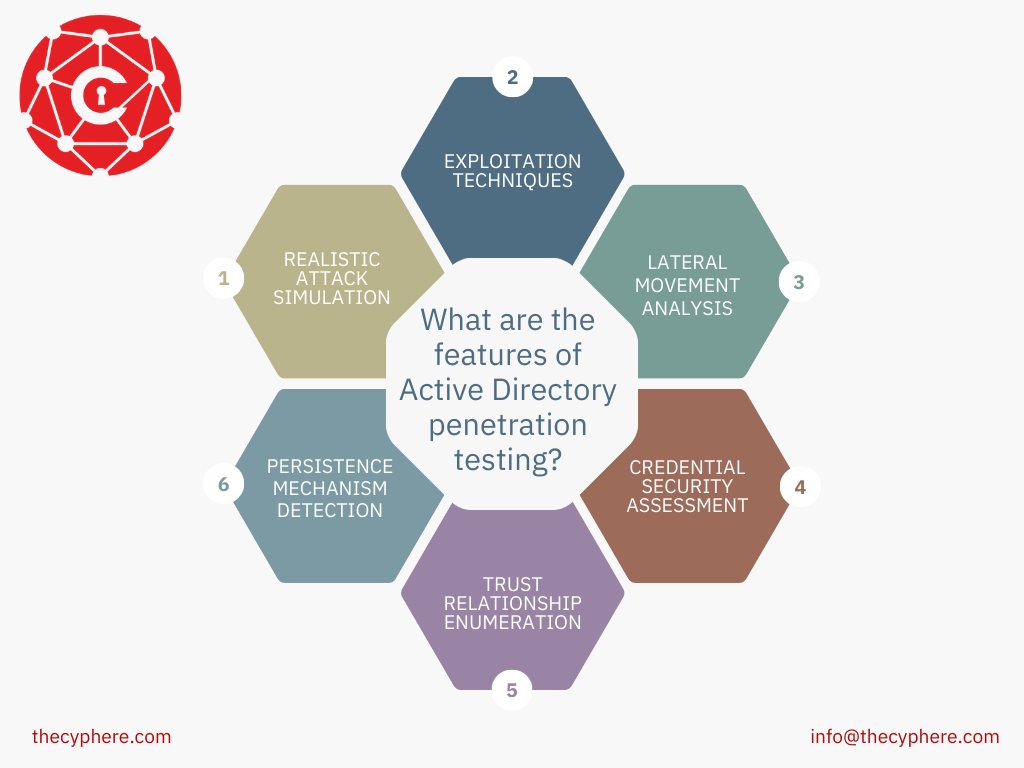 What are the features of Active Directory penetration testing?

1
REALISTIC ATTACK SIMULATION

2
EXPLOITATION TECHNIQUES

3
LATERAL MOVEMENT ANALYSIS

4
CREDENTIAL SECURITY ASSESSMENT

5
TRUST RELATIONSHIP ENUMERATION

6
PERSISTENCE MECHANISM DETECTION

thecyphere.com

info@thecyphere.com